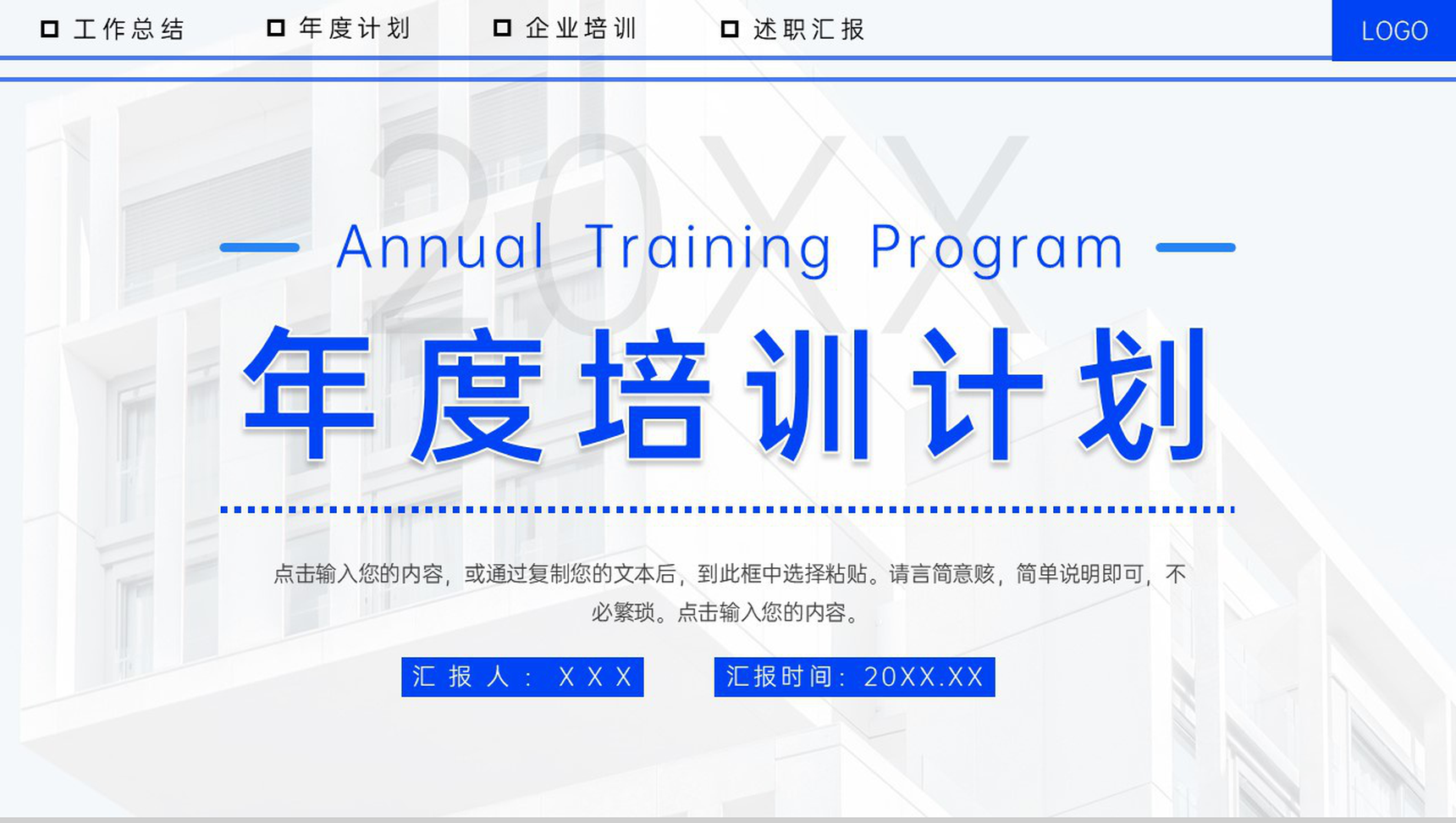 工作总结 年度计划 企业培训 述职汇报

LOGO

20XX

Annual Training Program

年度培训计划

点击输入您的内容，或通过复制您的文本后，到此框中选择粘贴。请言简意赅，简单说明即可，不必繁琐。点击输入您的内容。

汇报人：XXX

汇报时间：20XX.XX